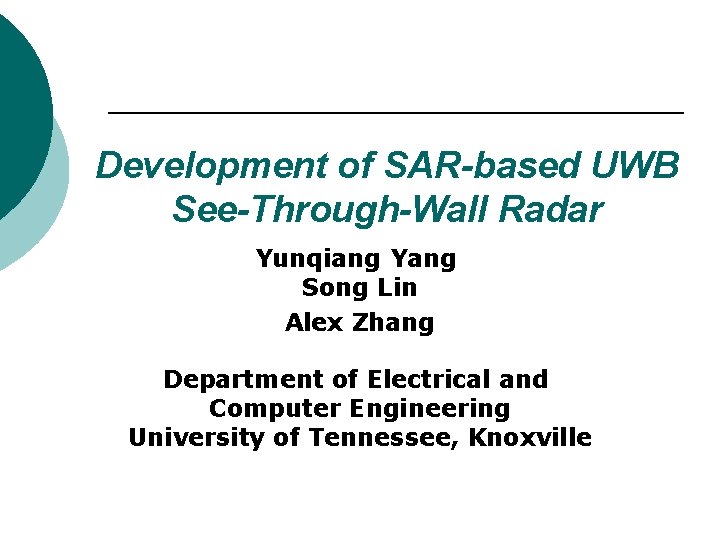 Development of SAR-based UWB See-Through-Wall Radar

Yunqiang Yang
Song Lin
Alex Zhang

Department of Electrical and Computer Engineering
University of Tennessee, Knoxville